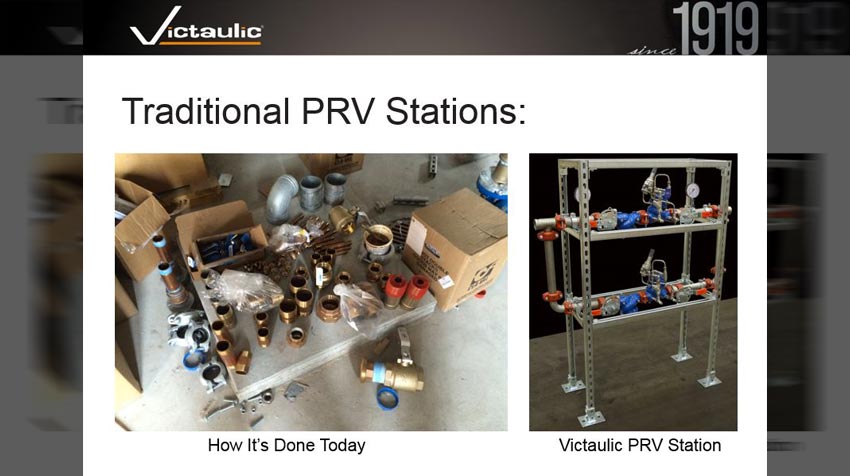 Victaulic

since 1919

Traditional PRV Stations:

How It's Done Today

Victaulic PRV Station